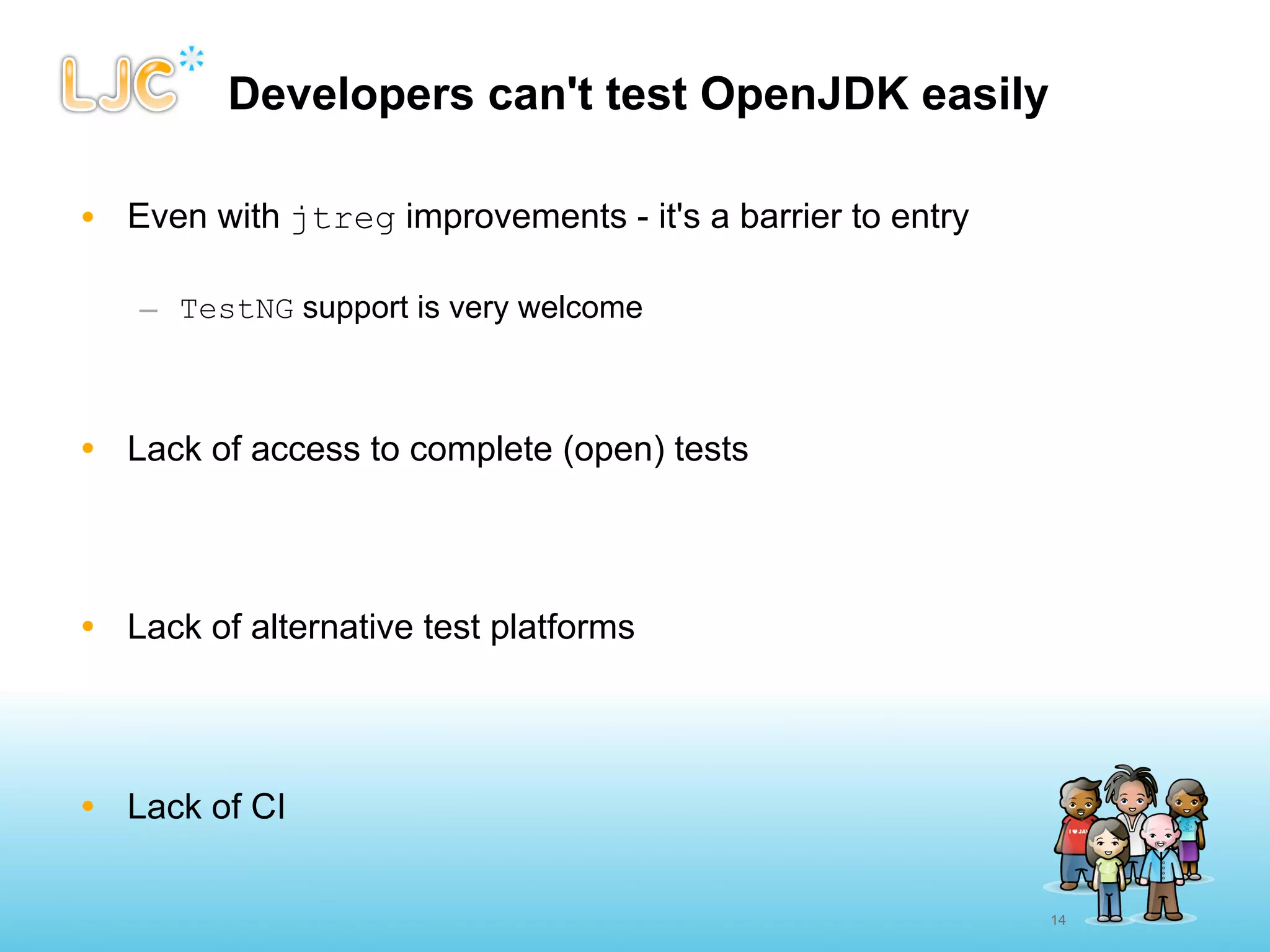 LJC

Developers can't test OpenJDK easily

• Even with jtreg improvements - it's a barrier to entry

– TestNG support is very welcome

• Lack of access to complete (open) tests

• Lack of alternative test platforms

• Lack of CI

I ♥ JAV

14